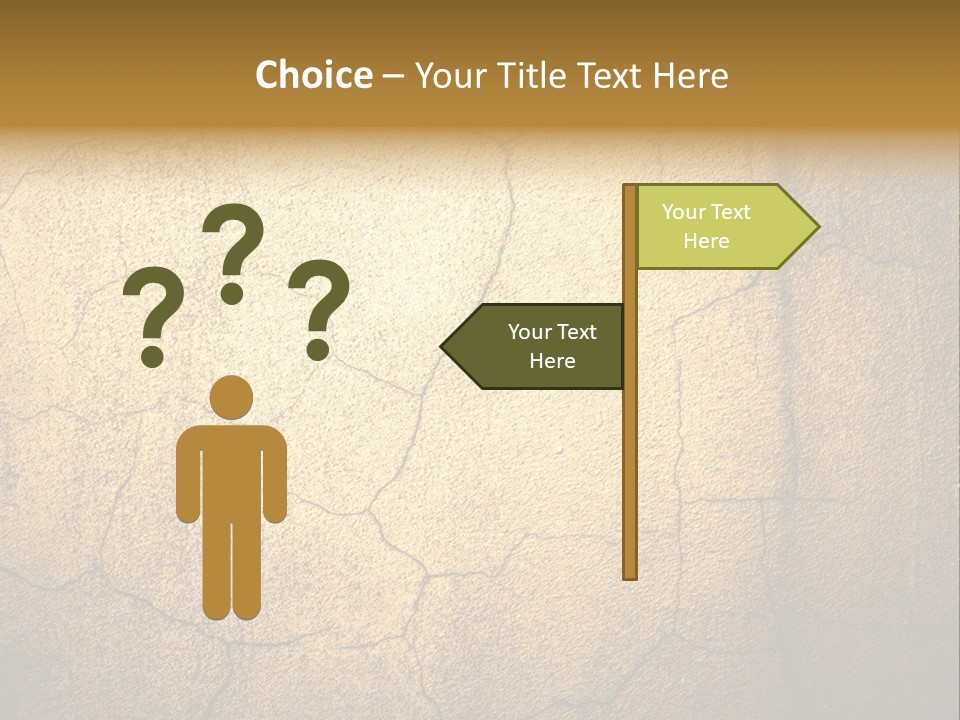 Choice – Your Title Text Here

? ? ?

Your Text Here

Your Text Here